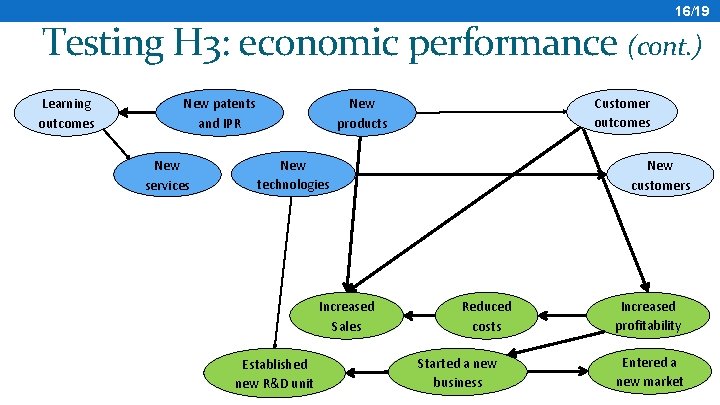 16/19

Testing H3: economic performance (cont.)

Learning outcomes

New patents and IPR

New products

Customer outcomes

New services

New technologies

New customers

Increased Sales

Reduced costs

Increased profitability

Established new R&D unit

Started a new business

Entered a new market